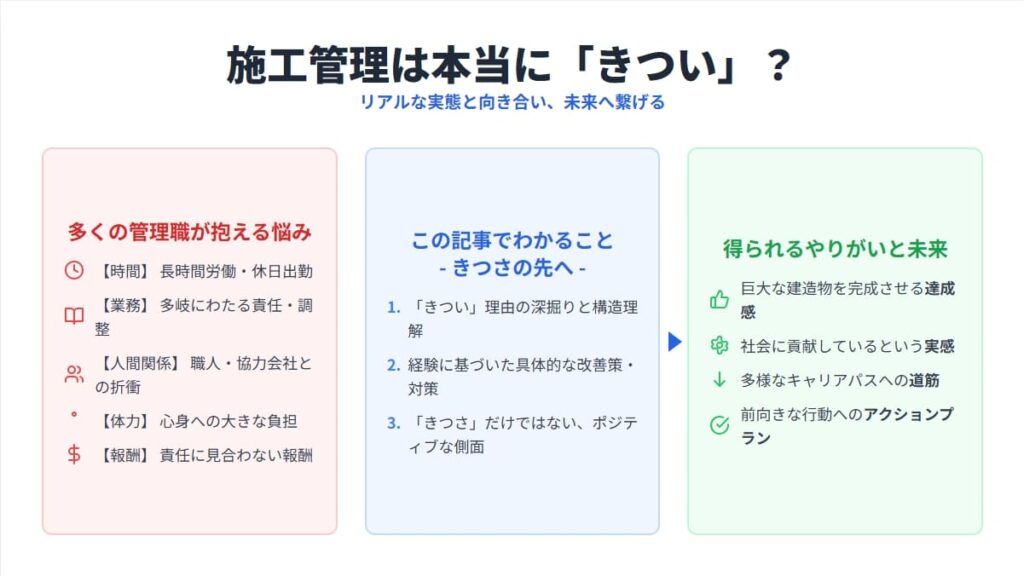 施工管理は本当に「きつい」？
リアルな実態と向き合い、未来へ繋げる

多くの管理職が抱える悩み

【時間】 長時間労働・休日出勤

【業務】 多岐にわたる責任・調整

【人間関係】 職人・協力会社との折衝

【体力】 心身への大きな負担

【報酬】 責任に見合わない報酬

この記事でわかること
- きつさの先へ -

1. 「きつい」理由の深掘りと構造理解

2. 経験に基づいた具体的な改善策・対策

3. 「きつさ」だけではない、ポジティブな側面

得られるやりがいと未来

巨大な建造物を完成させる達成感

社会に貢献しているという実感

多様なキャリアパスへの道筋

前向きな行動へのアクションプラン